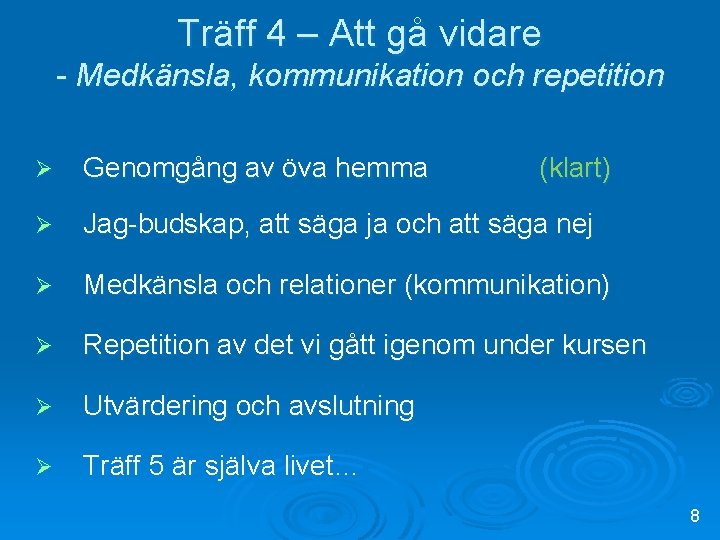 Träff 4 – Att gå vidare
- Medkänsla, kommunikation och repetition

➢ Genomgång av öva hemma (klart)
➢ Jag-budskap, att säga ja och att säga nej
➢ Medkänsla och relationer (kommunikation)
➢ Repetition av det vi gått igenom under kursen
➢ Utvärdering och avslutning
➢ Träff 5 är själva livet…

8